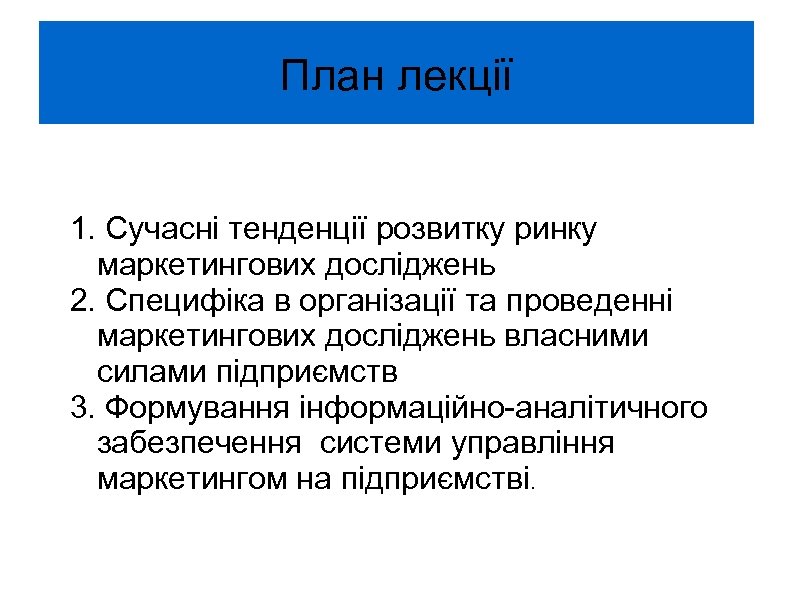 План лекції

1. Сучасні тенденції розвитку ринку маркетингових досліджень
2. Специфіка в організації та проведенні маркетингових досліджень власними силами підприємств
3. Формування інформаційно-аналітичного забезпечення системи управління маркетингом на підприємстві.